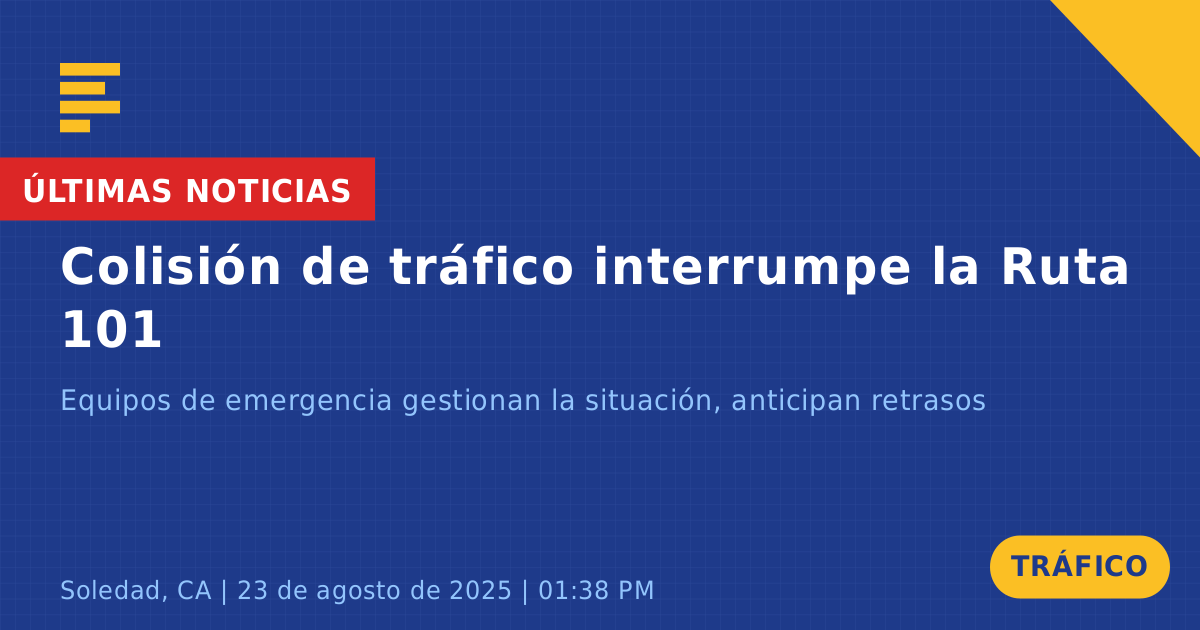 ÚLTIMAS NOTICIAS

Colisión de tráfico interrumpe la Ruta 101

Equipos de emergencia gestionan la situación, anticipan retrasos

Soledad, CA | 23 de agosto de 2025 | 01:38 PM

TRÁFICO